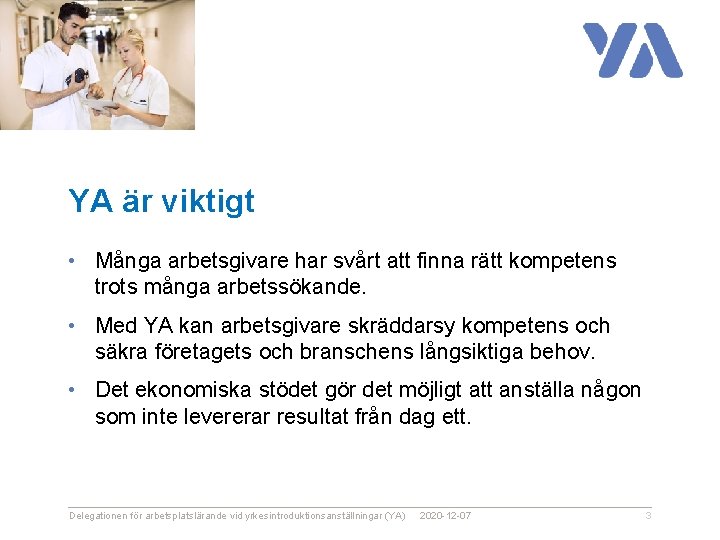 YA

YA är viktigt

• Många arbetsgivare har svårt att finna rätt kompetens trots många arbetssökande.

• Med YA kan arbetsgivare skräddarsy kompetens och säkra företagets och branschens långsiktiga behov.

• Det ekonomiska stödet gör det möjligt att anställa någon som inte levererar resultat från dag ett.

Delegationen för arbetsplatslärande vid yrkesintroduktionsanställningar (YA) 2020-12-07 3